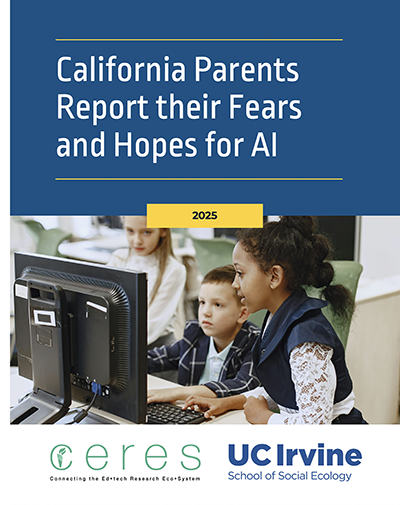 California Parents Report their Fears and Hopes for AI

2025

ceres
Connecting the Ed•tech Research Eco•System

UC Irvine
School of Social Ecology